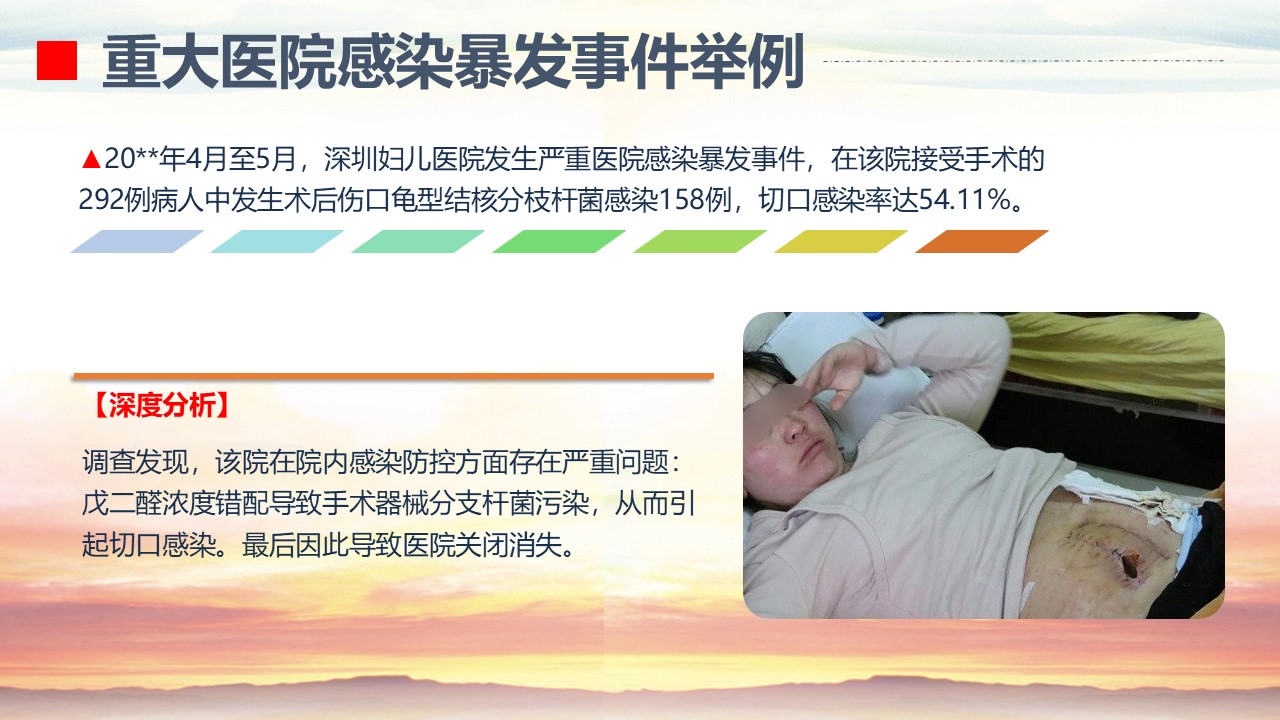 重大医院感染暴发事件举例

▲20**年4月至5月，深圳妇儿医院发生严重医院感染暴发事件，在该院接受手术的292例病人中发生术后伤口龟型结核分枝杆菌感染158例，切口感染率达54.11%。

【深度分析】

调查发现，该院在院内感染防控方面存在严重问题：戊二醛浓度错配导致手术器械分支杆菌污染，从而引起切口感染。最后因此导致医院关闭消失。